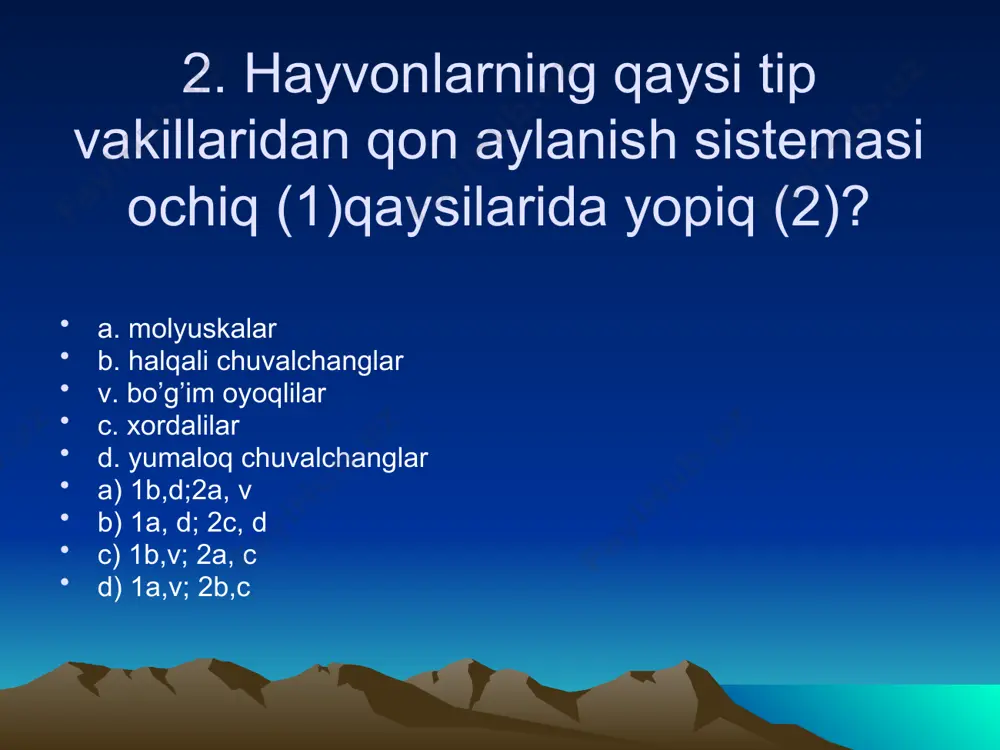 2. Hayvonlarning qaysi tip vakillaridan qon aylanish sistemasi ochiq (1)qaysilarida yopiq (2)?

• a. molyuskalar
• b. halqali chuvalchanglar
• v. bo’g’im oyoqlilar
• c. xordalilar
• d. yumaloq chuvalchanglar
• a) 1b,d;2a, v
• b) 1a, d; 2c, d
• c) 1b,v; 2a, c
• d) 1a,v; 2b,c